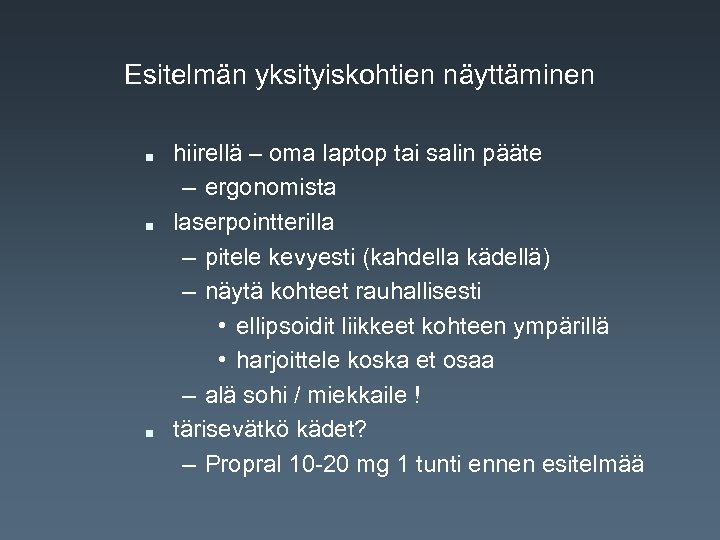 Esitelmän yksityiskohtien näyttäminen

- hiirellä – oma laptop tai salin pääte
  – ergonomista
- laserpointterilla
  – pitele kevyesti (kahdella kädellä)
  – näytä kohteet rauhallisesti
    • ellipsoidit liikkeet kohteen ympärillä
    • harjoittele koska et osaa
  – alä sohi / miekkaile !
- tärisevätkö kädet?
  – Propral 10-20 mg 1 tunti ennen esitelmää